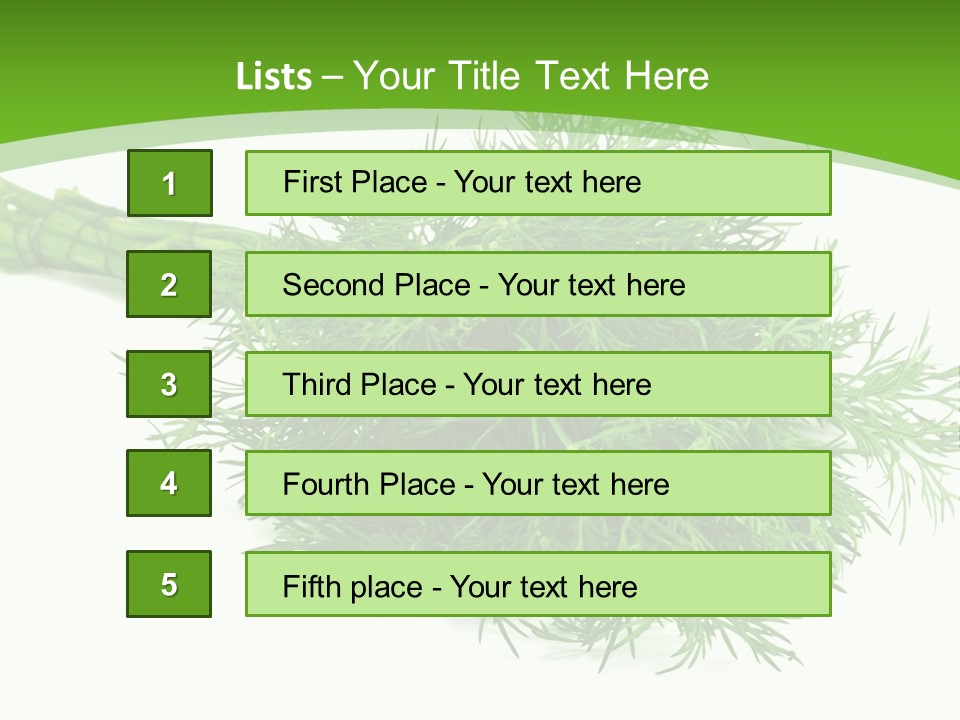 Lists – Your Title Text Here

1 First Place - Your text here

2 Second Place - Your text here

3 Third Place - Your text here

4 Fourth Place - Your text here

5 Fifth place - Your text here